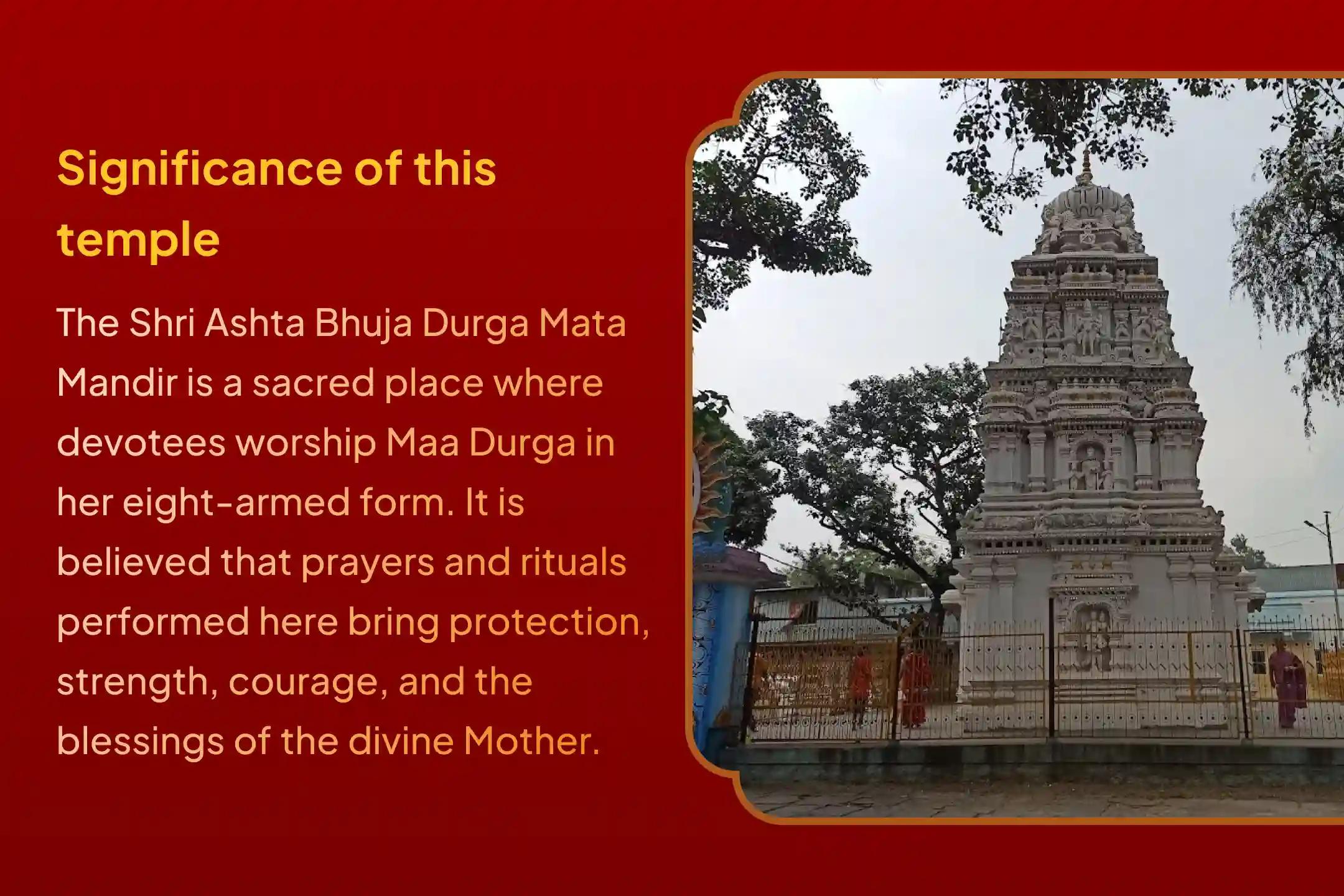 Significance of this temple

The Shri Ashta Bhuja Durga Mata Mandir is a sacred place where devotees worship Maa Durga in her eight-armed form. It is believed that prayers and rituals performed here bring protection, strength, courage, and the blessings of the divine Mother.